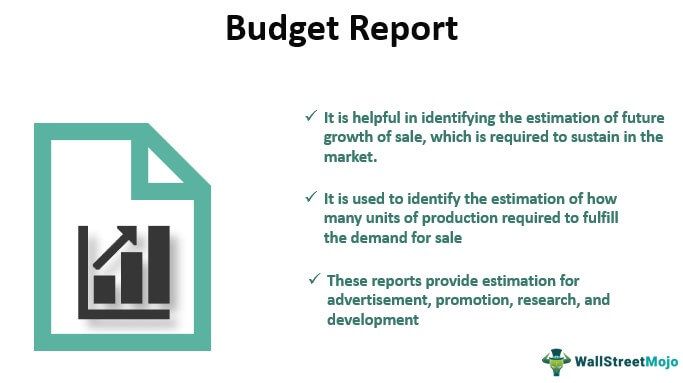 Budget Report

✓ It is helpful in identifying the estimation of future growth of sale, which is required to sustain in the market.

✓ It is used to identify the estimation of how many units of production required to fulfill the demand for sale

✓ These reports provide estimation for advertisement, promotion, research, and development

WallStreetMojo